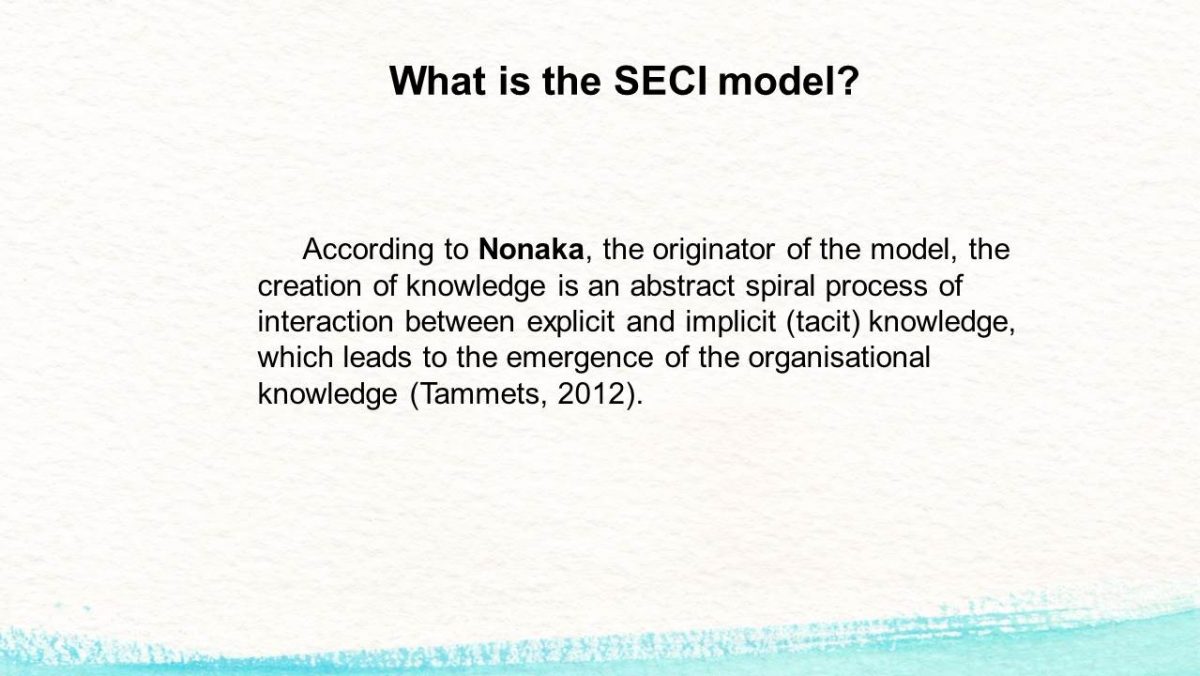 What is the SECI model?

According to Nonaka, the originator of the model, the creation of knowledge is an abstract spiral process of interaction between explicit and implicit (tacit) knowledge, which leads to the emergence of the organisational knowledge (Tammets, 2012).